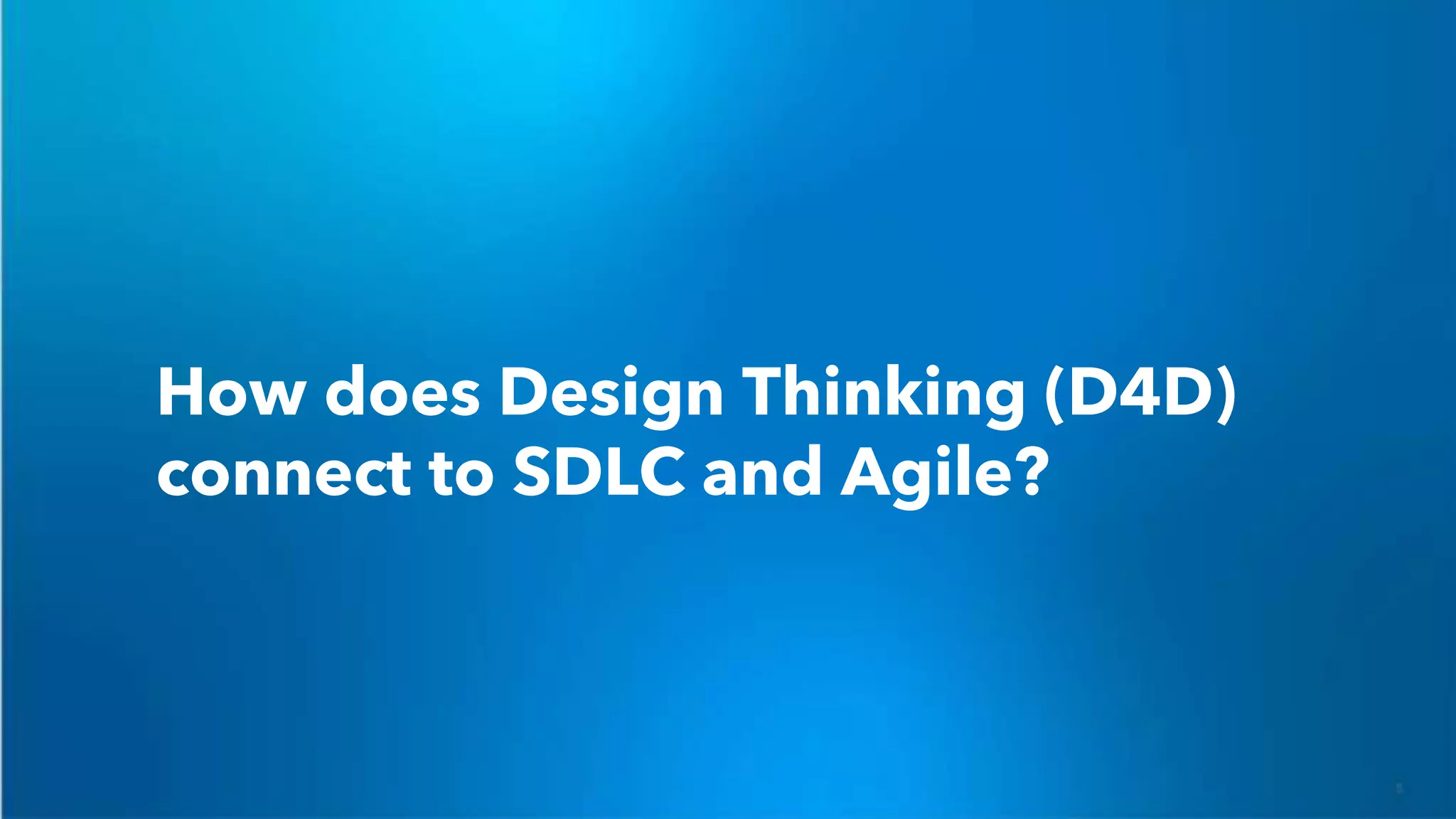 How does Design Thinking (D4D) connect to SDLC and Agile?

5